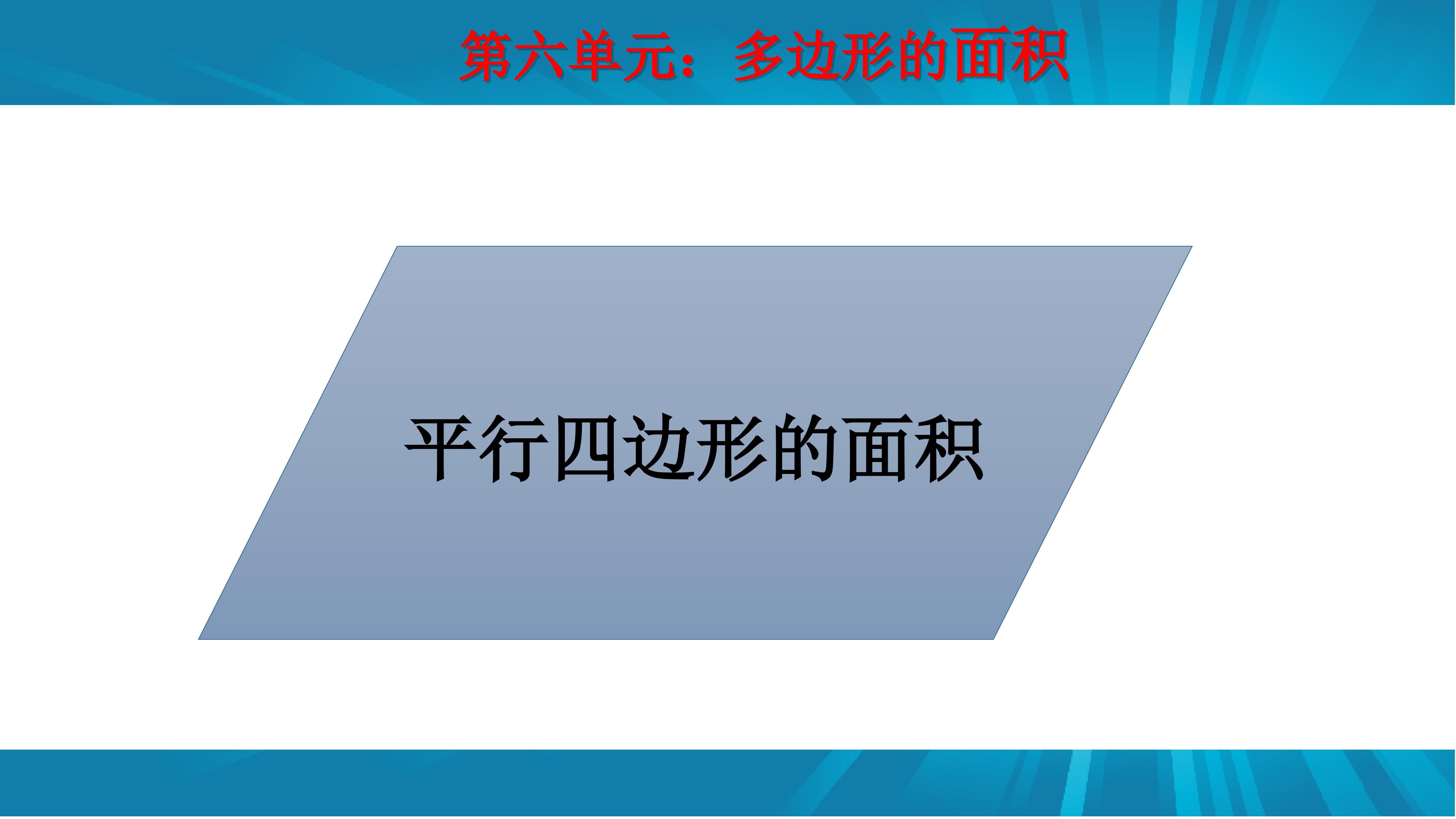 第六单元：多边形的面积

平行四边形的面积